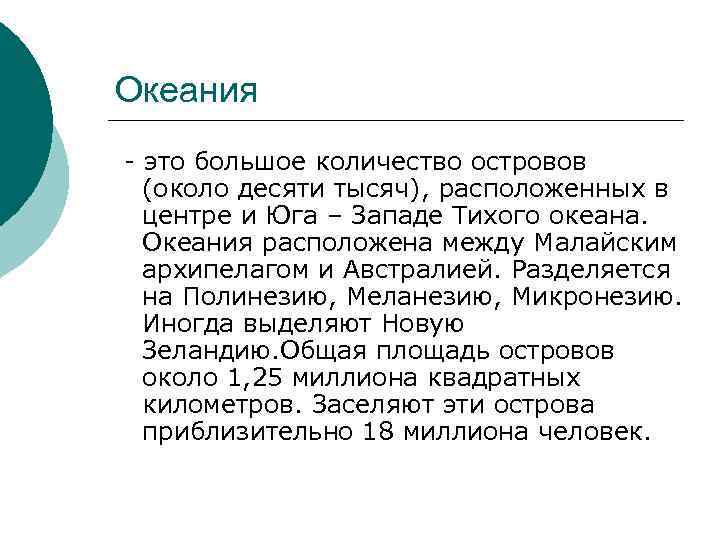 Океания

- это большое количество островов (около десяти тысяч), расположенных в центре и Юга – Западе Тихого океана. Океания расположена между Малайским архипелагом и Австралией. Разделяется на Полинезию, Меланезию, Микронезию. Иногда выделяют Новую Зеландию.Общая площадь островов около 1,25 миллиона квадратных километров. Заселяют эти острова приблизительно 18 миллиона человек.